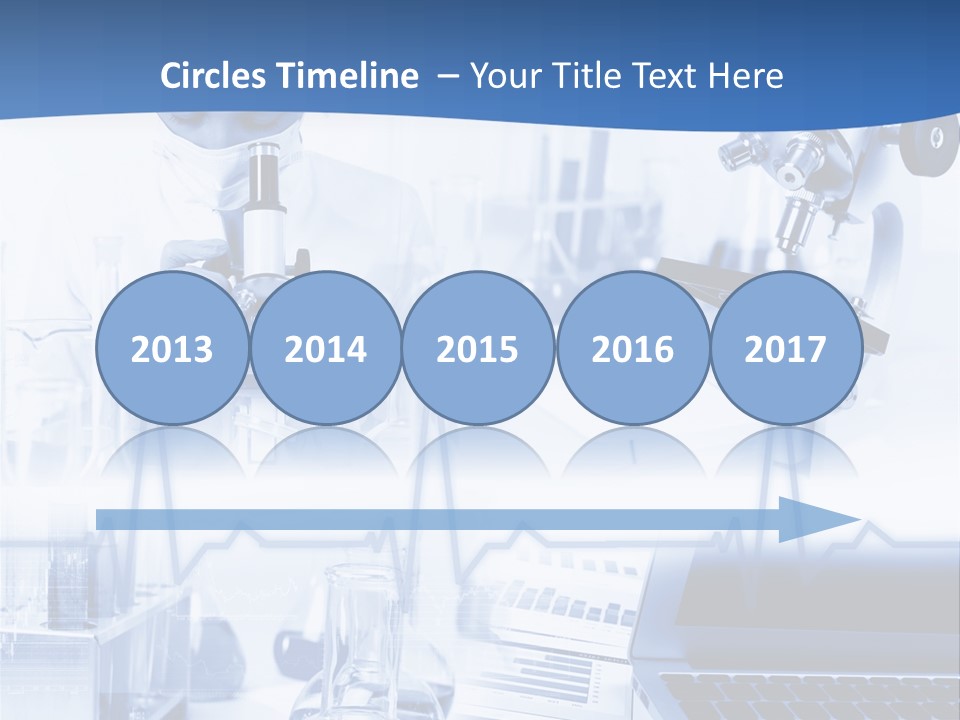 Circles Timeline – Your Title Text Here

2013

2014

2015

2016

2017